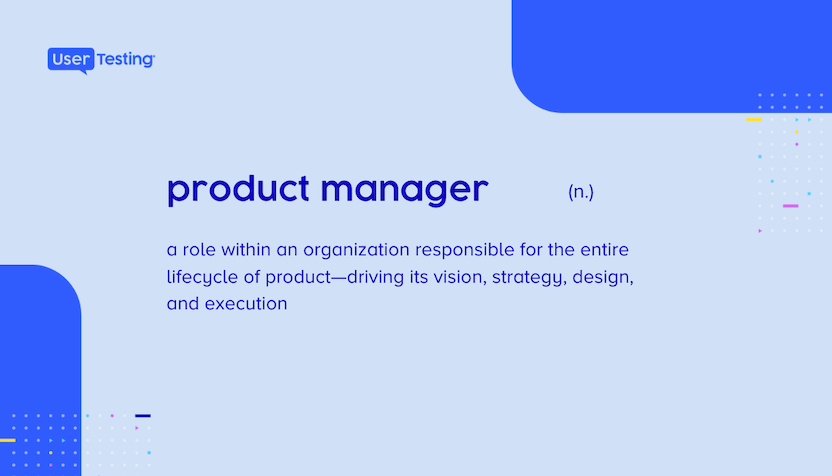 UserTesting

product manager (n.)

a role within an organization responsible for the entire lifecycle of product—driving its vision, strategy, design, and execution